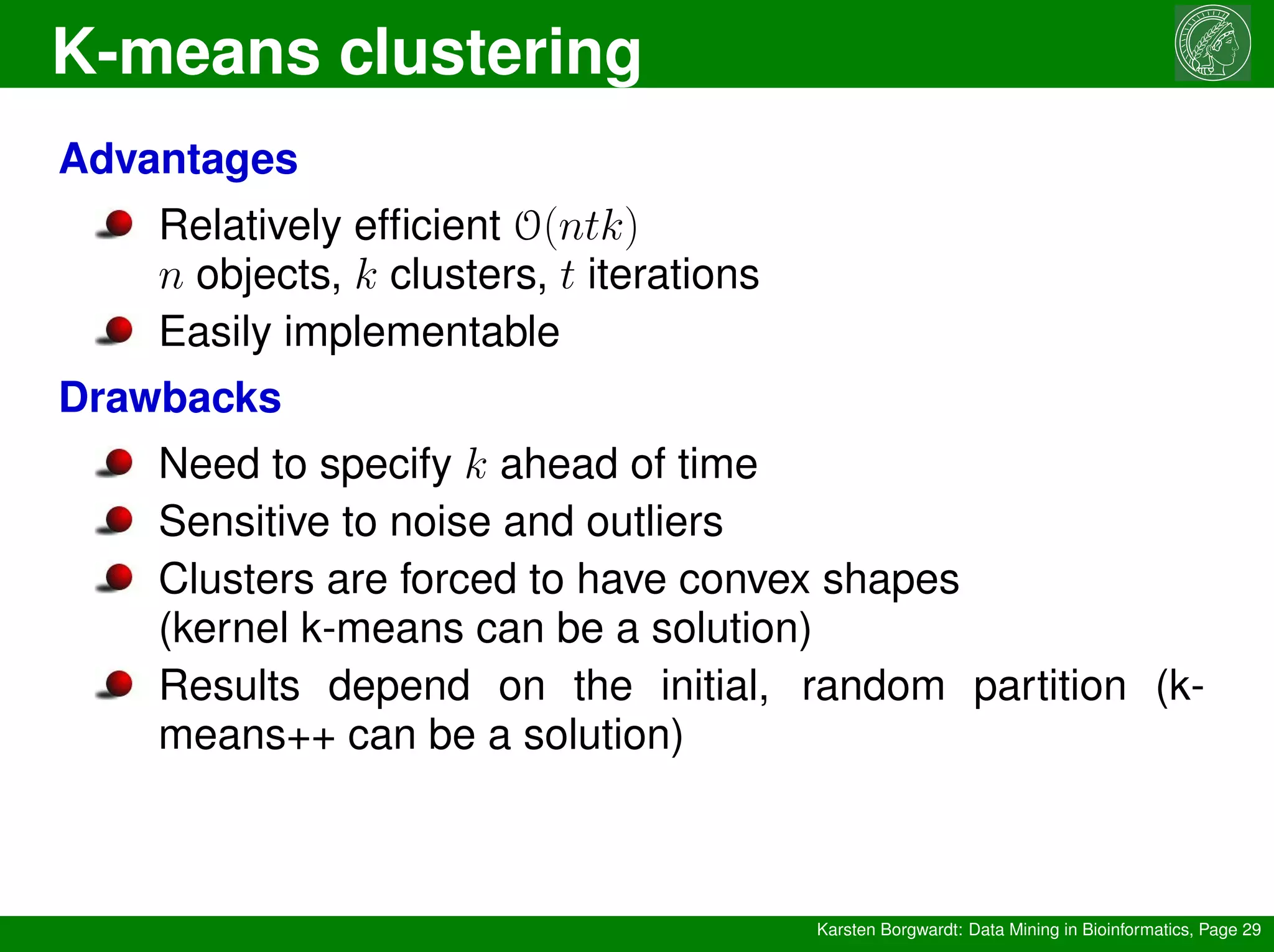 K-means clustering

Advantages

Relatively efficient $\mathcal{O}(ntk)$
$n$ objects, $k$ clusters, $t$ iterations

Easily implementable

Drawbacks

Need to specify $k$ ahead of time

Sensitive to noise and outliers

Clusters are forced to have convex shapes
(kernel k-means can be a solution)

Results depend on the initial, random partition (k-means++ can be a solution)

Karsten Borgwardt: Data Mining in Bioinformatics, Page 29